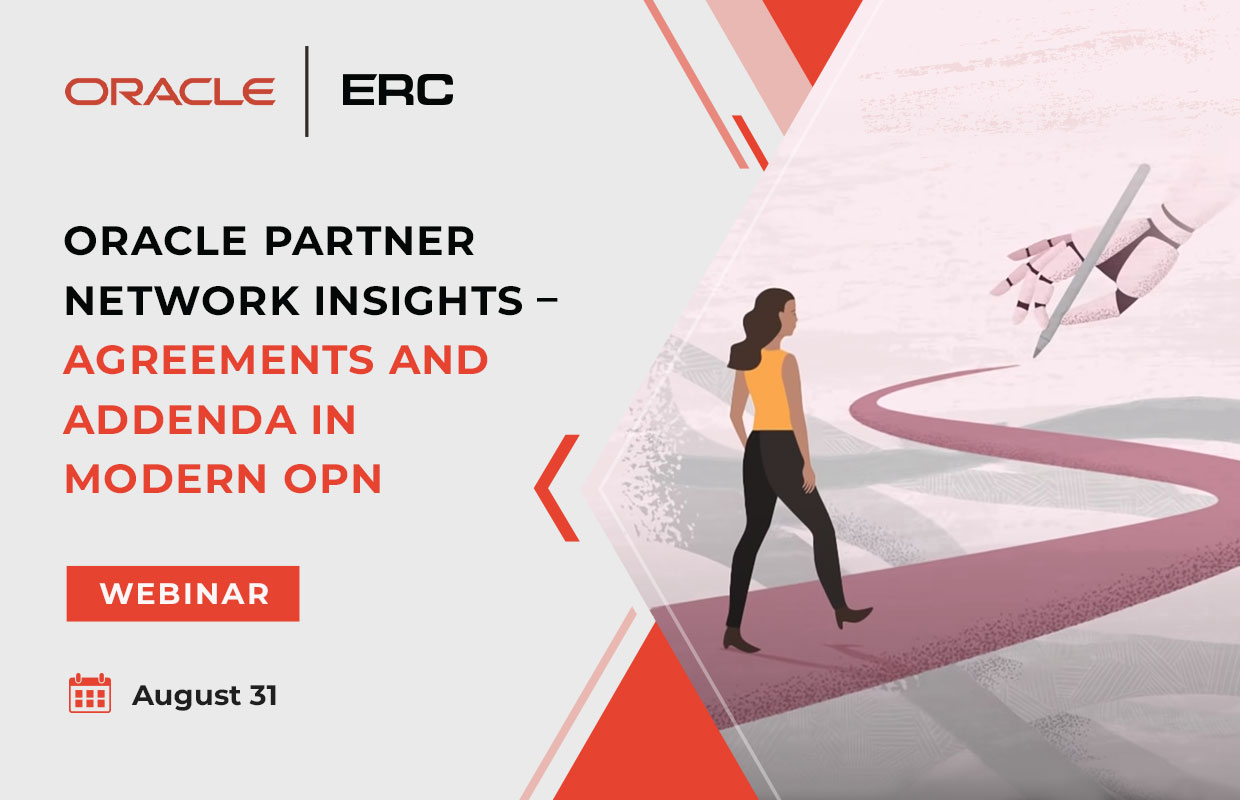 ORACLE | ERC

ORACLE PARTNER NETWORK INSIGHTS – AGREEMENTS AND ADDENDA IN MODERN OPN

WEBINAR

August 31